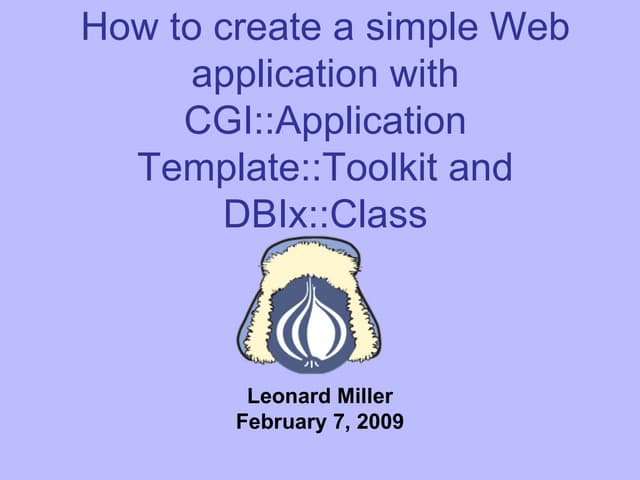 How to create a simple Web application with CGI::Application Template::Toolkit and DBIx::Class

Leonard Miller
February 7, 2009